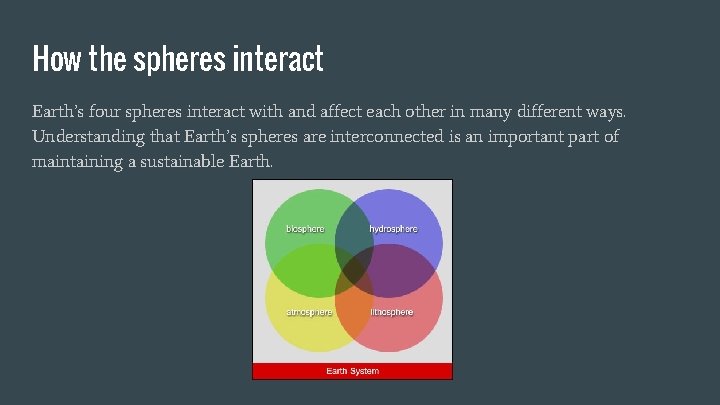 How the spheres interact

Earth's four spheres interact with and affect each other in many different ways. Understanding that Earth's spheres are interconnected is an important part of maintaining a sustainable Earth.

biosphere

hydrosphere

atmosphere

lithosphere

Earth System